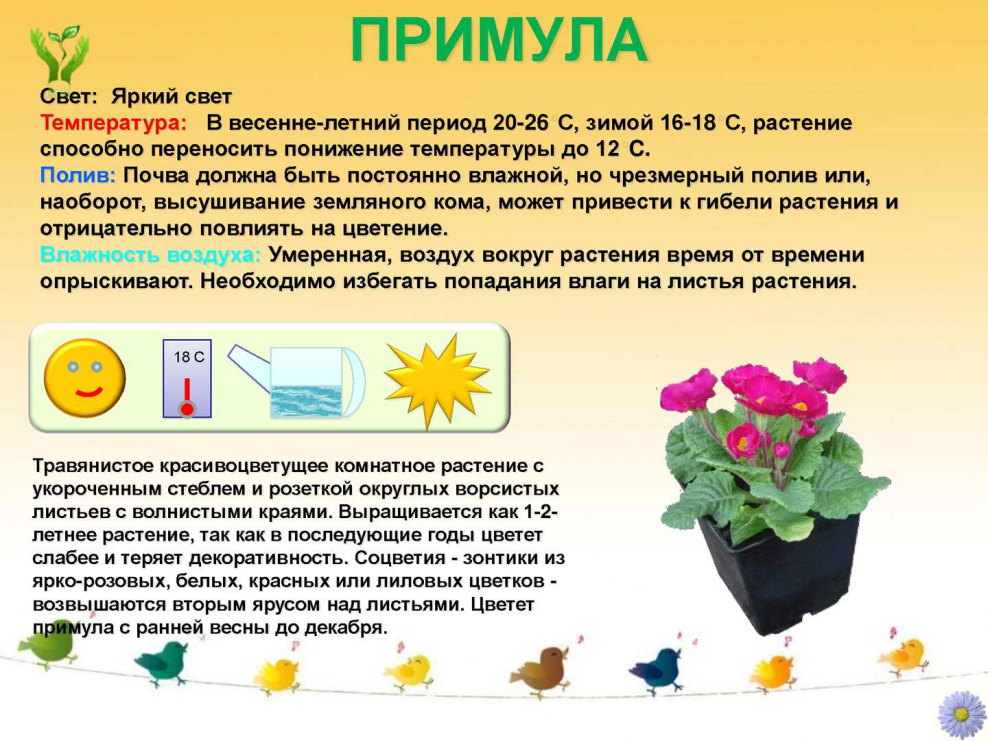 ПРИМУЛА

Свет: Яркий свет
Температура: В весенне-летний период 20-26 С, зимой 16-18 С, растение способно переносить понижение температуры до 12 С.
Полив: Почва должна быть постоянно влажной, но чрезмерный полив или, наоборот, высушивание земляного кома, может привести к гибели растения и отрицательно повлиять на цветение.
Влажность воздуха: Умеренная, воздух вокруг растения время от времени опрыскивают. Необходимо избегать попадания влаги на листья растения.

18 С

Травянистое красивоцветущее комнатное растение с укороченным стеблем и розеткой округлых ворсистых листьев с волнистыми краями. Выращивается как 1-2-летнее растение, так как в последующие годы цветет слабее и теряет декоративность. Соцветия - зонтики из ярко-розовых, белых, красных или лиловых цветков - возвышаются вторым ярусом над листьями. Цветет примула с ранней весны до декабря.